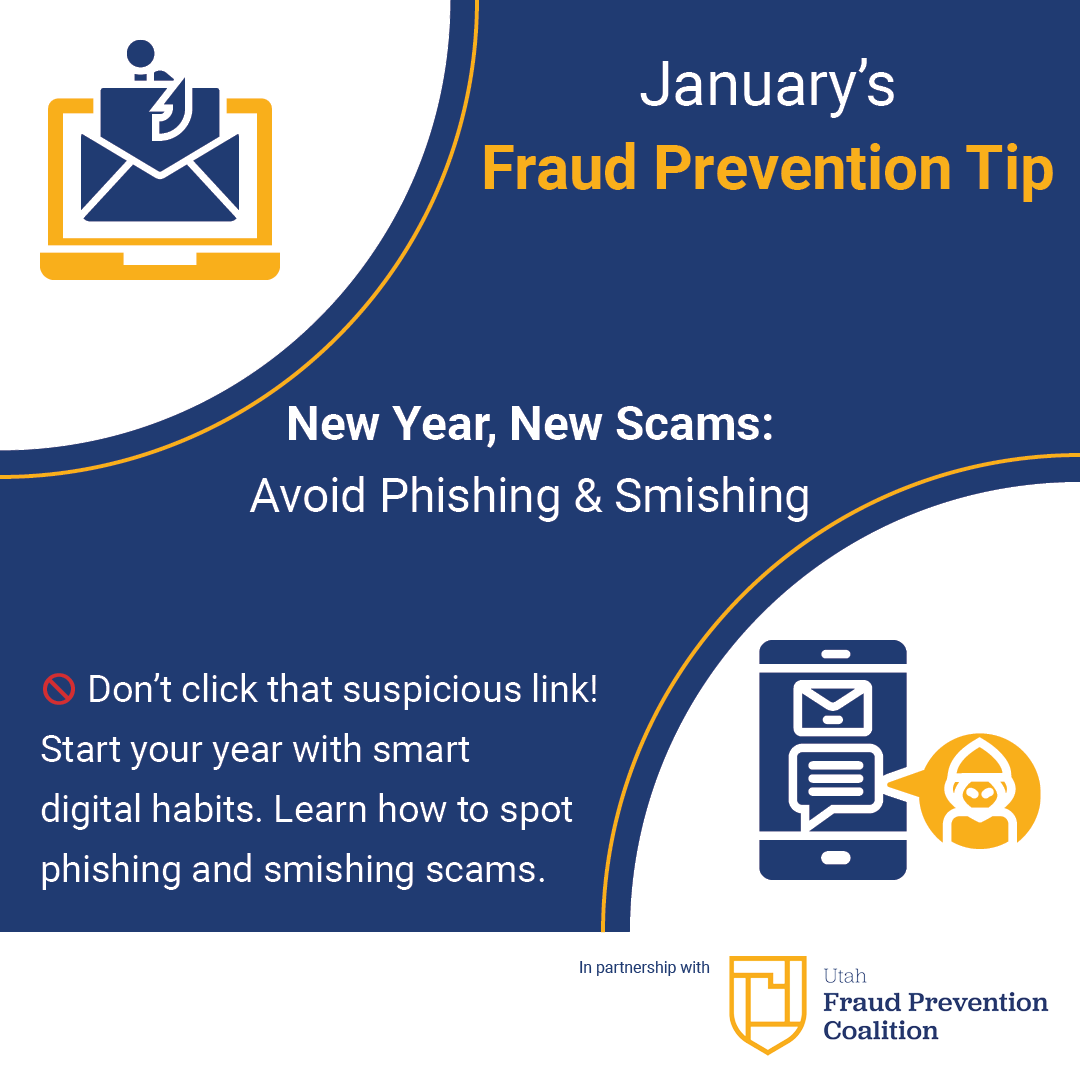 January's
Fraud Prevention Tip

New Year, New Scams:
Avoid Phishing & Smishing

🚫 Don't click that suspicious link! Start your year with smart digital habits. Learn how to spot phishing and smishing scams.

In partnership with

Utah
Fraud Prevention
Coalition